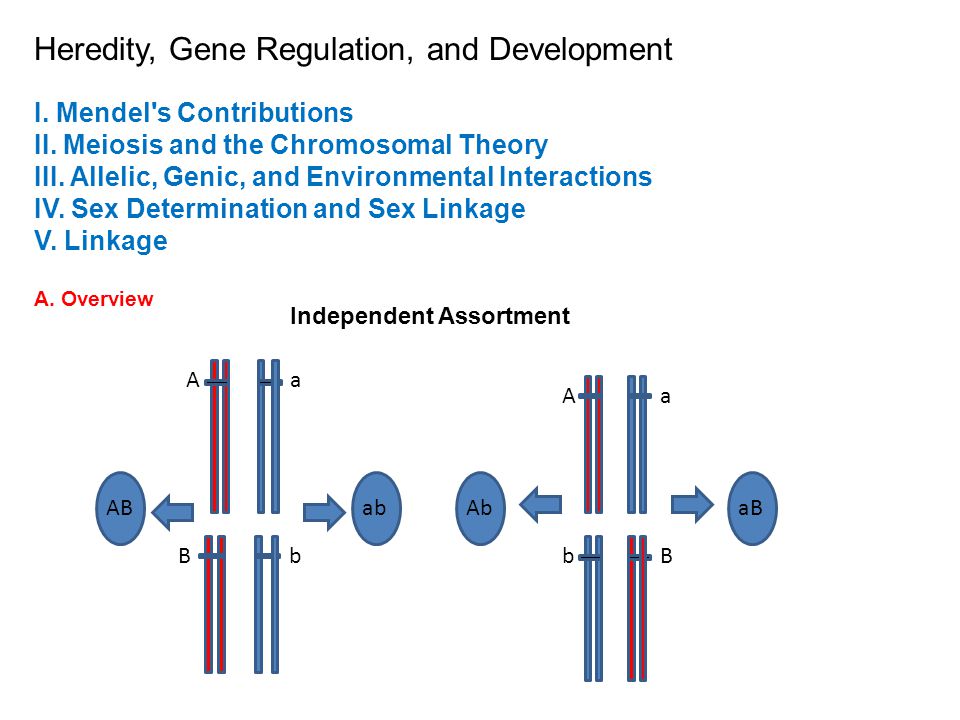 Heredity, Gene Regulation, and Development

I. Mendel's Contributions
II. Meiosis and the Chromosomal Theory
III. Allelic, Genic, and Environmental Interactions
IV. Sex Determination and Sex Linkage
V. Linkage

A. Overview

Independent Assortment

A a

AB ab

B b

A a

Ab aB

b B